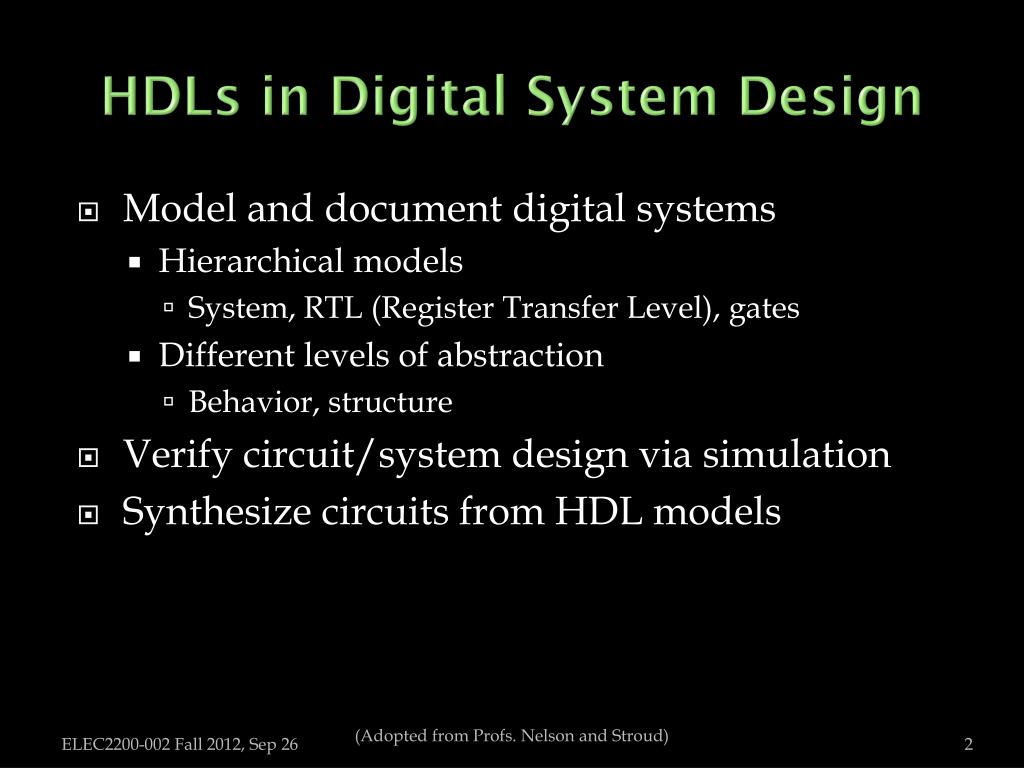 HDLs in Digital System Design

Model and document digital systems
Hierarchical models
System, RTL (Register Transfer Level), gates
Different levels of abstraction
Behavior, structure
Verify circuit/system design via simulation
Synthesize circuits from HDL models

ELEC2200-002 Fall 2012, Sep 26 (Adopted from Profs. Nelson and Stroud) 2